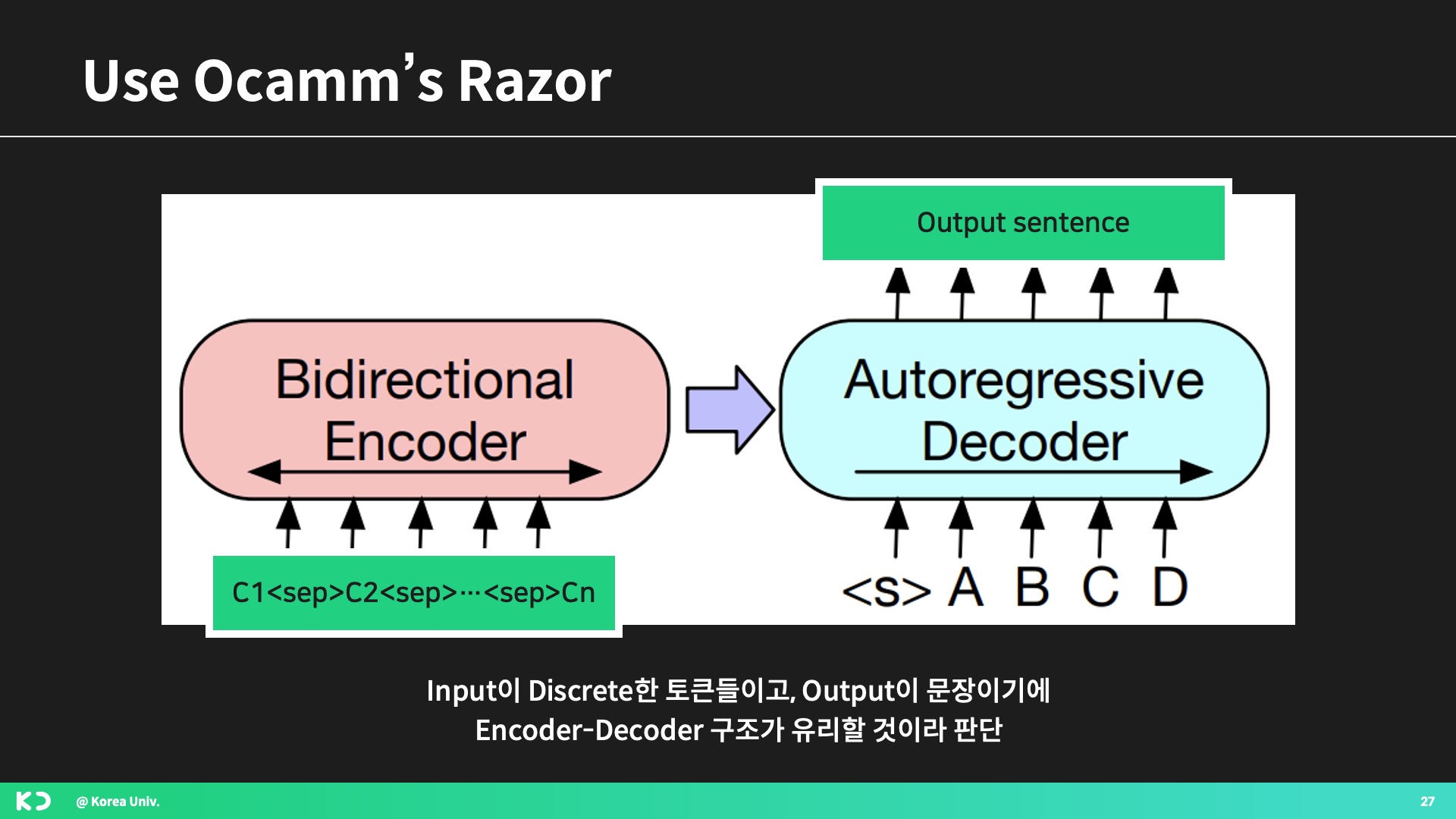 Use Ocamm's Razor

Output sentence

Bidirectional Encoder

Autoregressive Decoder

C1<sep>C2<sep>…<sep>Cn

<s> A B C D

Input이 Discrete한 토큰들이고, Output이 문장이기에
Encoder-Decoder 구조가 유리할 것이라 판단

@ Korea Univ.

27